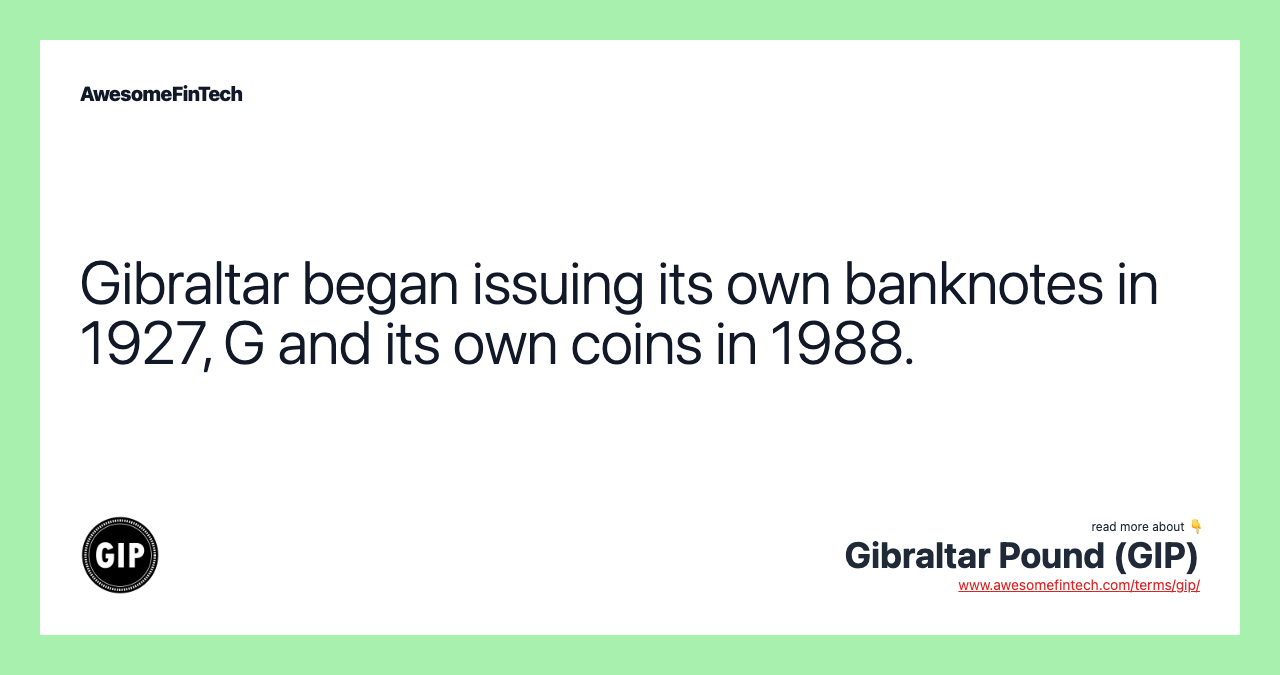 AwesomeFinTech

Gibraltar began issuing its own banknotes in 1927, G and its own coins in 1988.

GIP

read more about 👇
Gibraltar Pound (GIP)
www.awesomefintech.com/terms/gip/